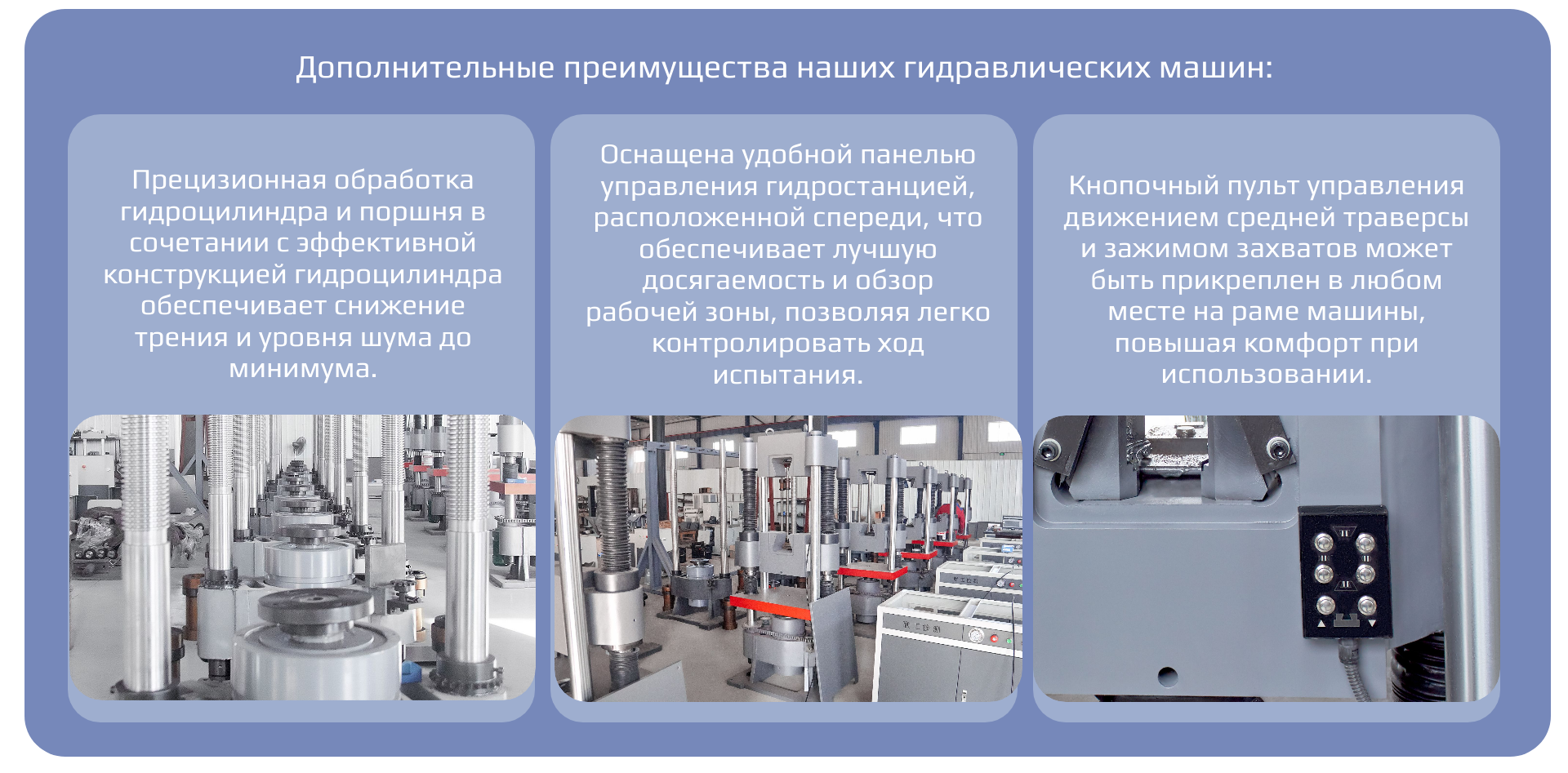 Дополнительные преимущества наших гидравлических машин:

Прецизионная обработка гидроцилиндра и поршня в сочетании с эффективной конструкцией гидроцилиндра обеспечивает снижение трения и уровня шума до минимума.

Оснащена удобной панелью управления гидростанцией, расположенной спереди, что обеспечивает лучшую досягаемость и обзор рабочей зоны, позволяя легко контролировать ход испытания.

Кнопочный пульт управления движением средней траверсы и зажимом захватов может быть прикреплен в любом месте на раме машины, повышая комфорт при использовании.